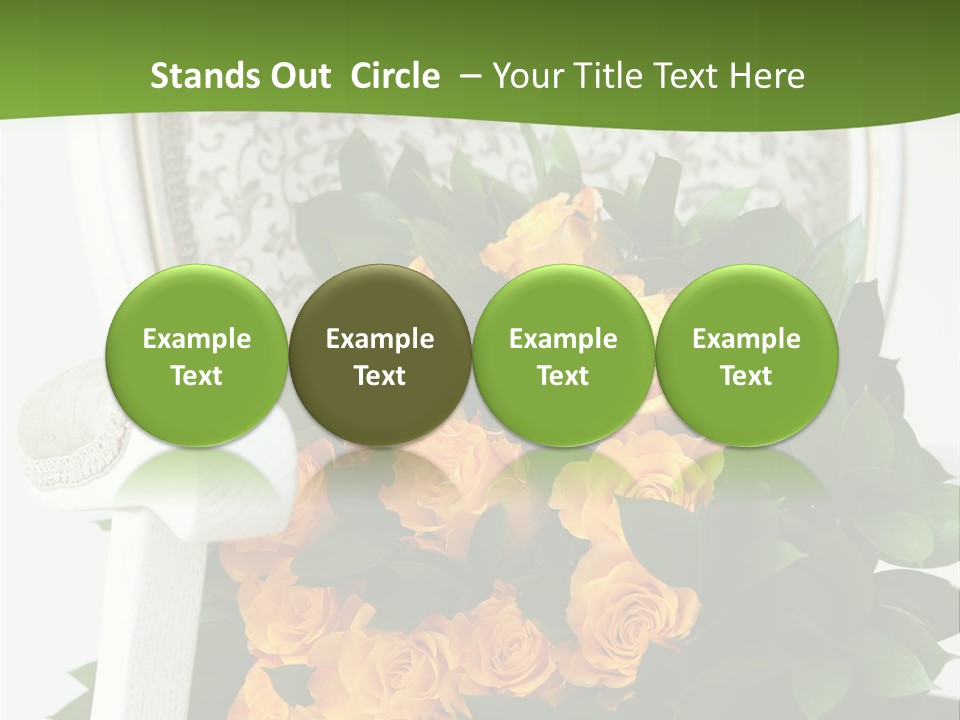 Stands Out Circle – Your Title Text Here

Example Text

Example Text

Example Text

Example Text